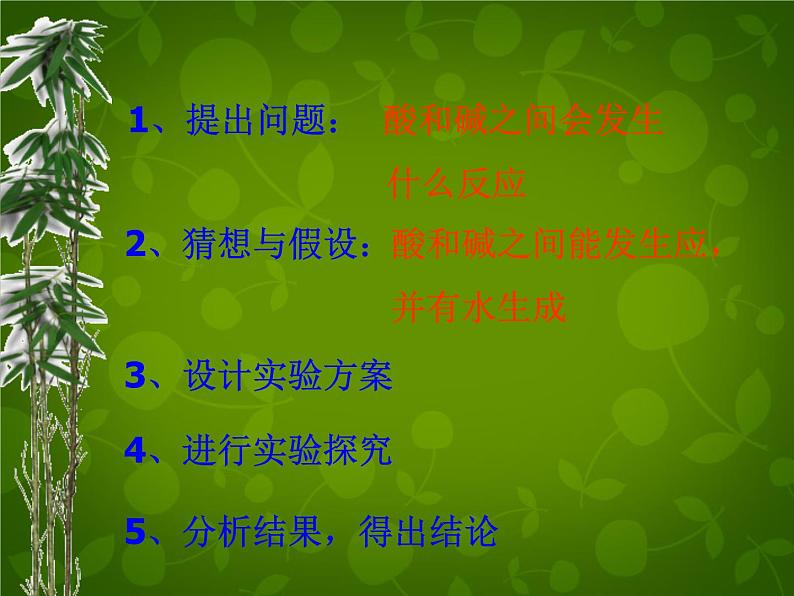 1、提出问题： 酸和碱之间会发生什么反应

2、猜想与假设：酸和碱之间能发生应，并有水生成

3、设计实验方案

4、进行实验探究

5、分析结果，得出结论